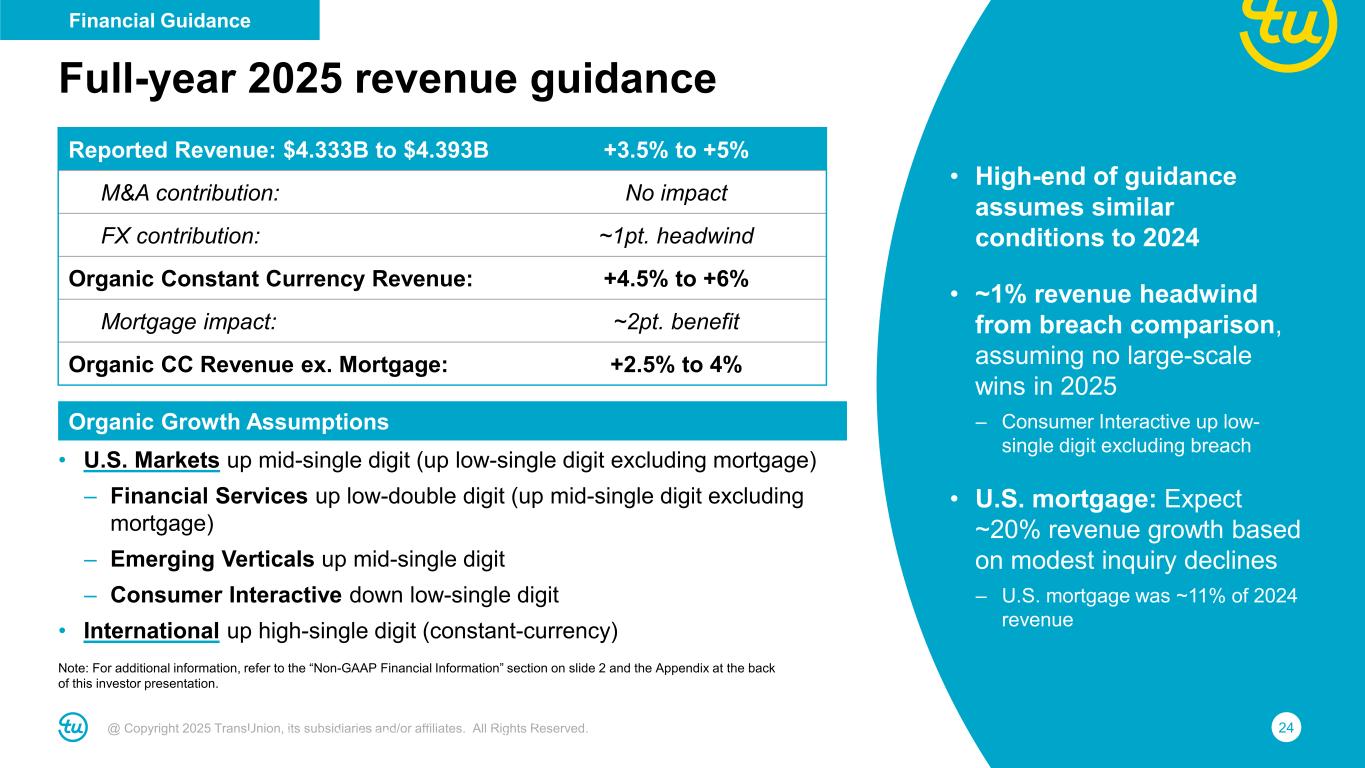 Financial Guidance

tu

Full-year 2025 revenue guidance

| Reported Revenue: \$4.333B to \$4.393B | +3.5% to +5% |
|---|---|
| M&A contribution: | No impact |
| FX contribution: | ~1pt. headwind |
| Organic Constant Currency Revenue: | +4.5% to +6% |
| Mortgage impact: | ~2pt. benefit |
| Organic CC Revenue ex. Mortgage: | +2.5% to 4% |

Organic Growth Assumptions

• U.S. Markets up mid-single digit (up low-single digit excluding mortgage)

– Financial Services up low-double digit (up mid-single digit excluding mortgage)

– Emerging Verticals up mid-single digit

– Consumer Interactive down low-single digit

• International up high-single digit (constant-currency)

Note: For additional information, refer to the “Non-GAAP Financial Information” section on slide 2 and the Appendix at the back of this investor presentation.

• High-end of guidance assumes similar conditions to 2024

• ~1% revenue headwind from breach comparison, assuming no large-scale wins in 2025

– Consumer Interactive up low-single digit excluding breach

• U.S. mortgage: Expect ~20% revenue growth based on modest inquiry declines

– U.S. mortgage was ~11% of 2024 revenue

tu

@ Copyright 2025 TransUnion, its subsidiaries and/or affiliates. All Rights Reserved.

24